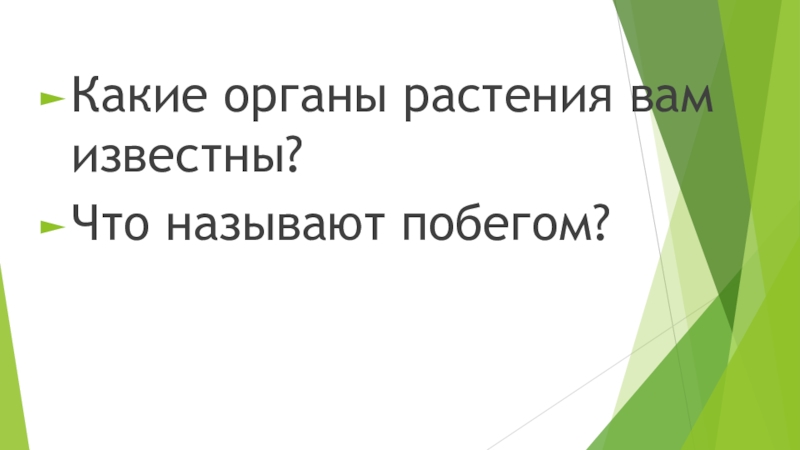 Какие органы растения вам известны?

Что называют побегом?